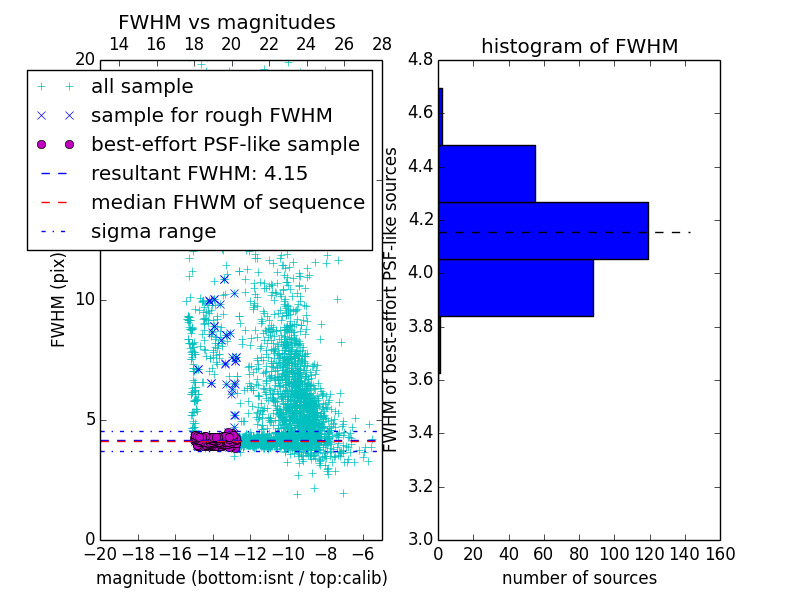 FWHM vs magnitudes

14 16 18 20 22 24 26 28

20

all sample
sample for rough FWHM
best-effort PSF-like sample
resultant FWHM: 4.15
median FHWM of sequence
sigma range

FWHM (pix)

10

5

0

−20 −18 −16 −14 −12 −10 −8 −6

magnitude (bottom:isnt / top:calib)

histogram of FWHM

4.8
4.6
4.4
4.2
4.0
3.8
3.6
3.4
3.2
3.0

FWHM of best-effort PSF-like sources

0 20 40 60 80 100 120 140 160

number of sources